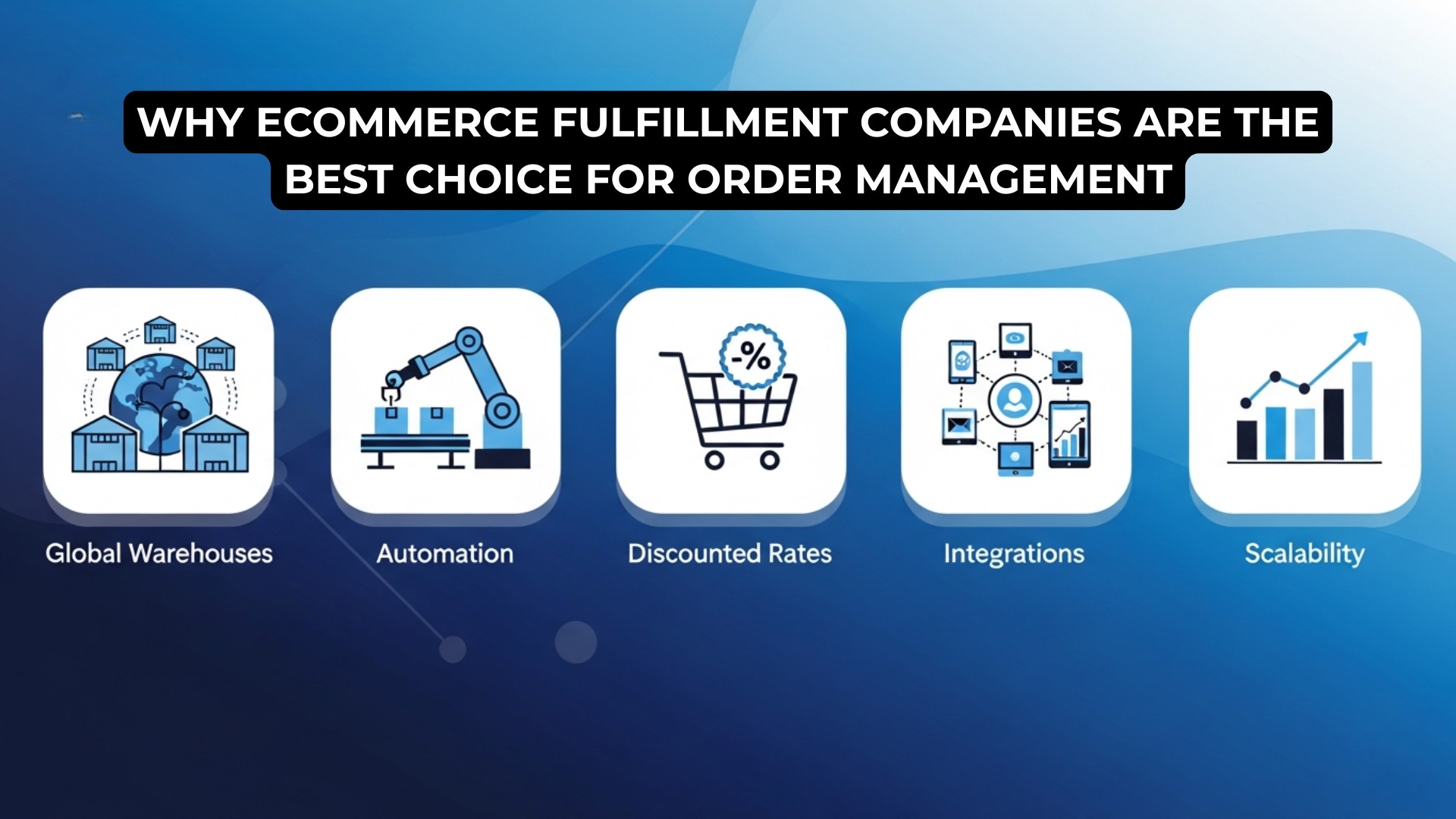 WHY ECOMMERCE FULFILLMENT COMPANIES ARE THE BEST CHOICE FOR ORDER MANAGEMENT

-%

Global Warehouses

Automation

Discounted Rates

Integrations

Scalability